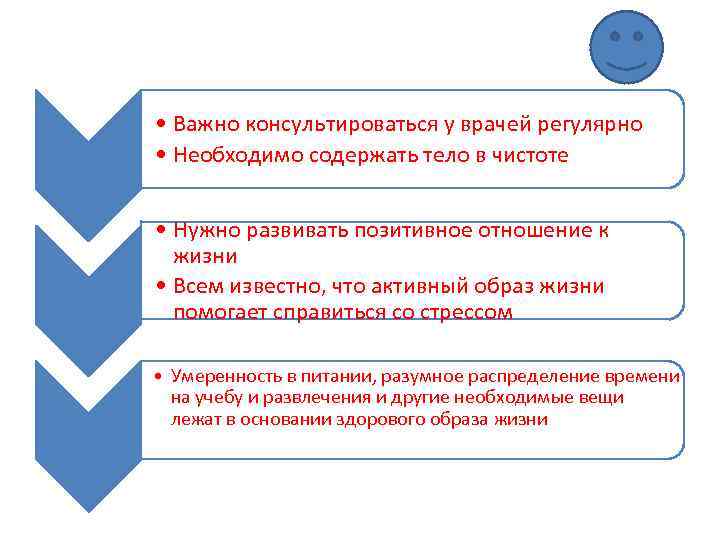 • Важно консультироваться у врачей регулярно
• Необходимо содержать тело в чистоте

• Нужно развивать позитивное отношение к жизни
• Всем известно, что активный образ жизни помогает справиться со стрессом

• Умеренность в питании, разумное распределение времени на учебу и развлечения и другие необходимые вещи лежат в основании здорового образа жизни